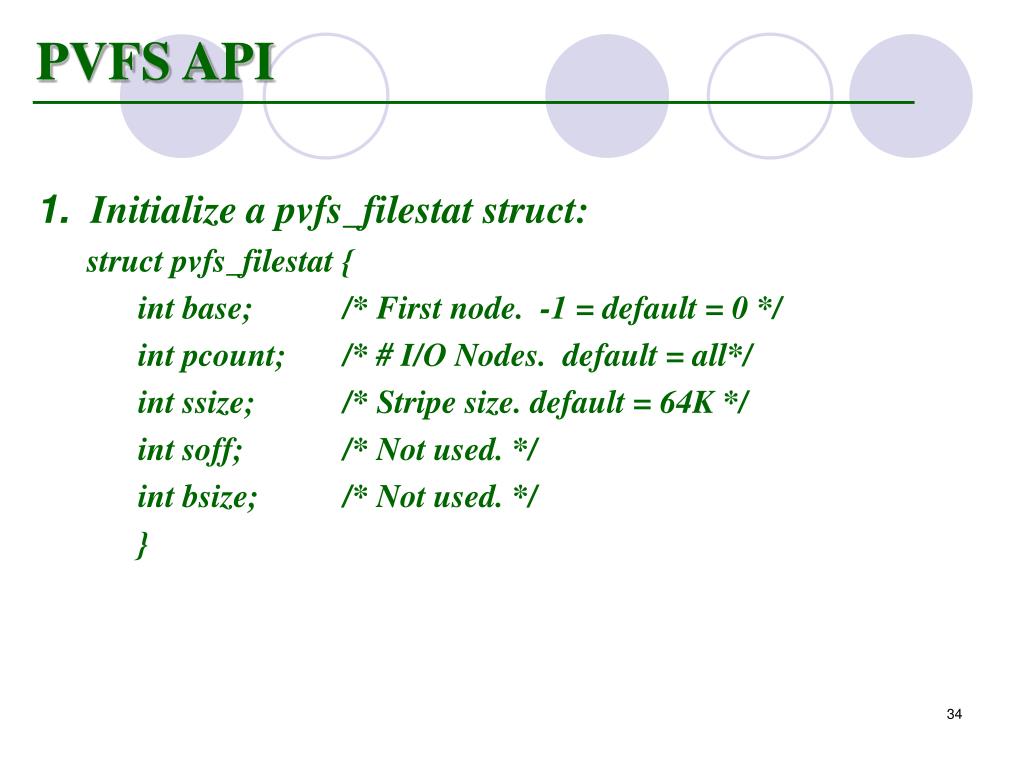 PVFS API

1. Initialize a pvfs_filestat struct:

struct pvfs_filestat {
int base; /* First node. -1 = default = 0 */
int pcount; /* # I/O Nodes. default = all*/
int ssize; /* Stripe size. default = 64K */
int soff; /* Not used. */
int bsize; /* Not used. */
}

34